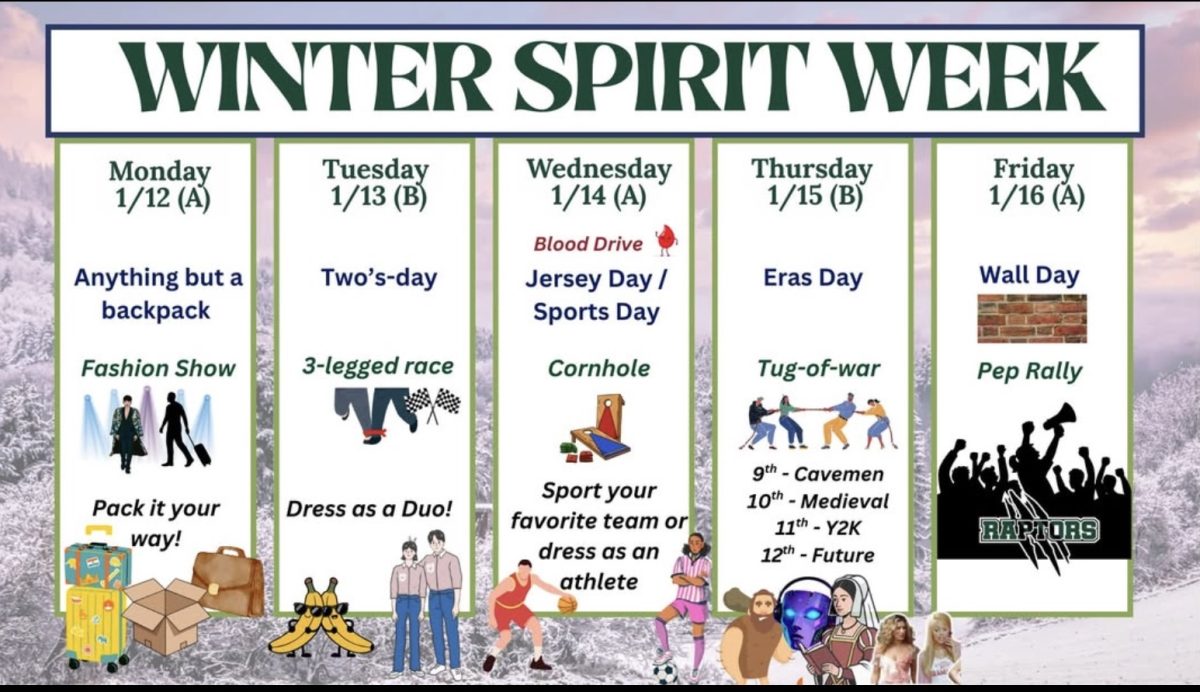 WINTER SPIRIT WEEK

Monday
1/12 (A)

Anything but a backpack

Fashion Show

Pack it your way!

Tuesday
1/13 (B)

Two's-day

3-legged race

Dress as a Duo!

Wednesday
1/14 (A)

Blood Drive

Jersey Day / Sports Day

Cornhole

Sport your favorite team or dress as an athlete

Thursday
1/15 (B)

Eras Day

Tug-of-war

$9^{th}$ - Cavemen
$10^{th}$ - Medieval
$11^{th}$ - Y2K
$12^{th}$ - Future

Friday
1/16 (A)

Wall Day

Pep Rally

RAPTORS